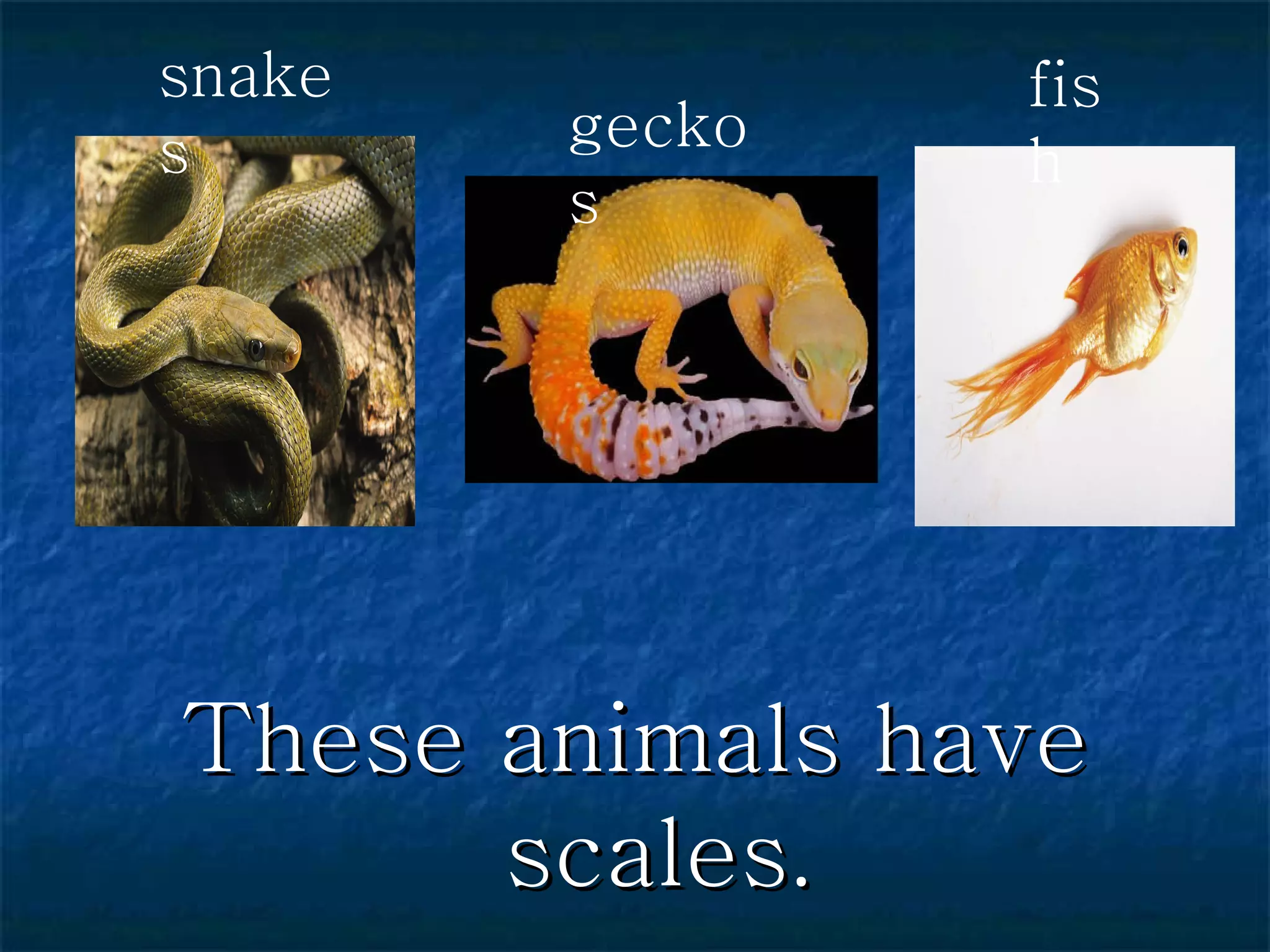 snakes

geckos

fish

These animals have scales.